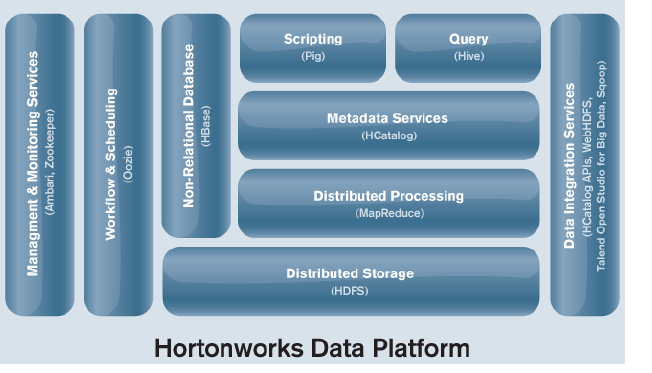 Managment & Monitoring Services
(Ambari, Zookeeper)

Workflow & Scheduling
(Oozie)

Non-Relational Database
(HBase)

Scripting
(Pig)

Query
(Hive)

Metadata Services
(HCatalog)

Distributed Processing
(MapReduce)

Distributed Storage
(HDFS)

Data Integration Services
(HCatalog APIs, WebHDFS,
Talend Open Studio for Big Data, Sqoop)

Hortonworks Data Platform